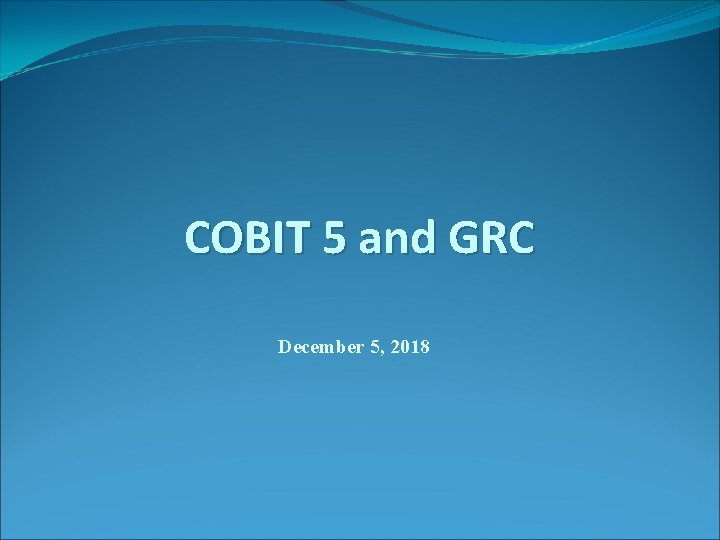 COBIT 5 and GRC

December 5, 2018